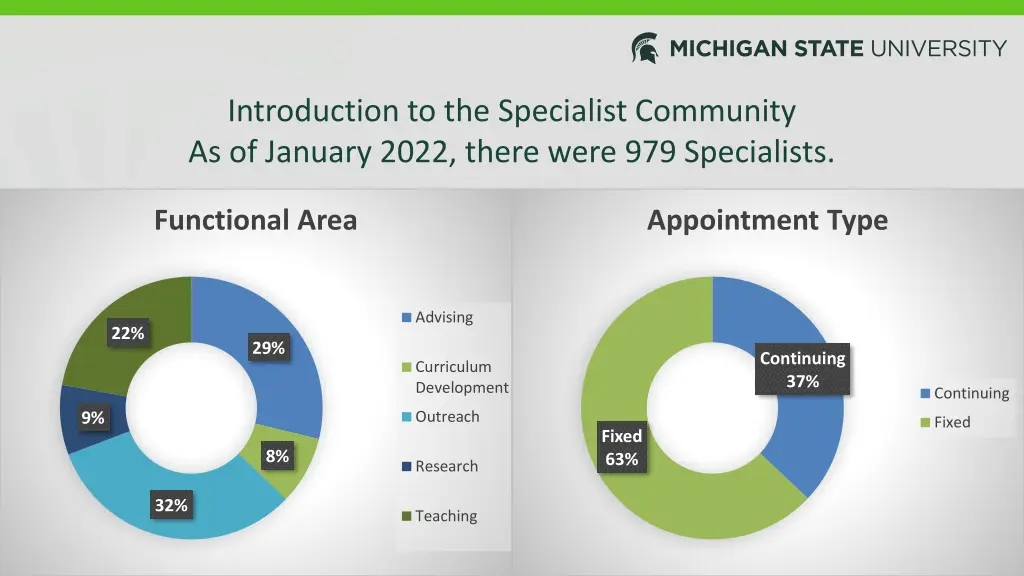 MICHIGAN STATE UNIVERSITY

Introduction to the Specialist Community
As of January 2022, there were 979 Specialists.

Functional Area

22%
29%
9%
8%
32%

Advising
Curriculum Development
Outreach
Research
Teaching

Appointment Type

Continuing 37%
Fixed 63%

Continuing
Fixed